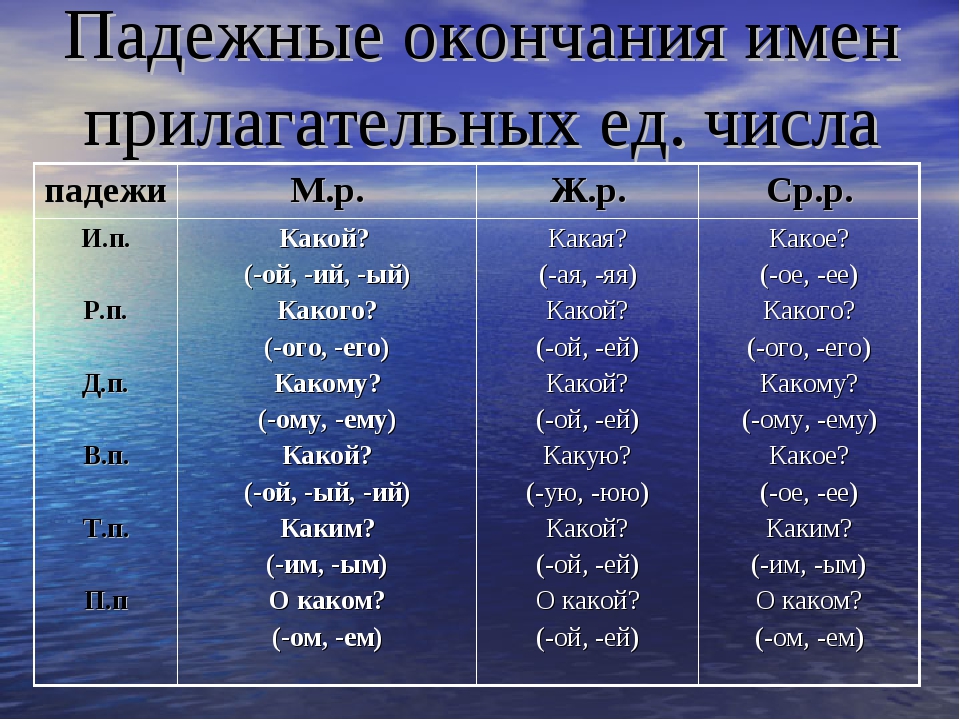 Падежные окончания имен прилагательных ед. числа

| падежи | М.р. | Ж.р. | Ср.р. |
|---|---|---|---|
| И.п. | Какой? (-ой, -ий, -ый) | Какая? (-ая, -яя) | Какое? (-ое, -ее) |
| Р.п. | Какого? (-ого, -его) | Какой? (-ой, -ей) | Какого? (-ого, -его) |
| Д.п. | Какому? (-ому, -ему) | Какой? (-ой, -ей) | Какому? (-ому, -ему) |
| В.п. | Какой? (-ой, -ый, -ий) | Какую? (-ую, -юю) | Какое? (-ое, -ее) |
| Т.п. | Каким? (-им, -ым) | Какой? (-ой, -ей) | Каким? (-им, -ым) |
| П.п | О каком? (-ом, -ем) | О какой? (-ой, -ей) | О каком? (-ом, -ем) |